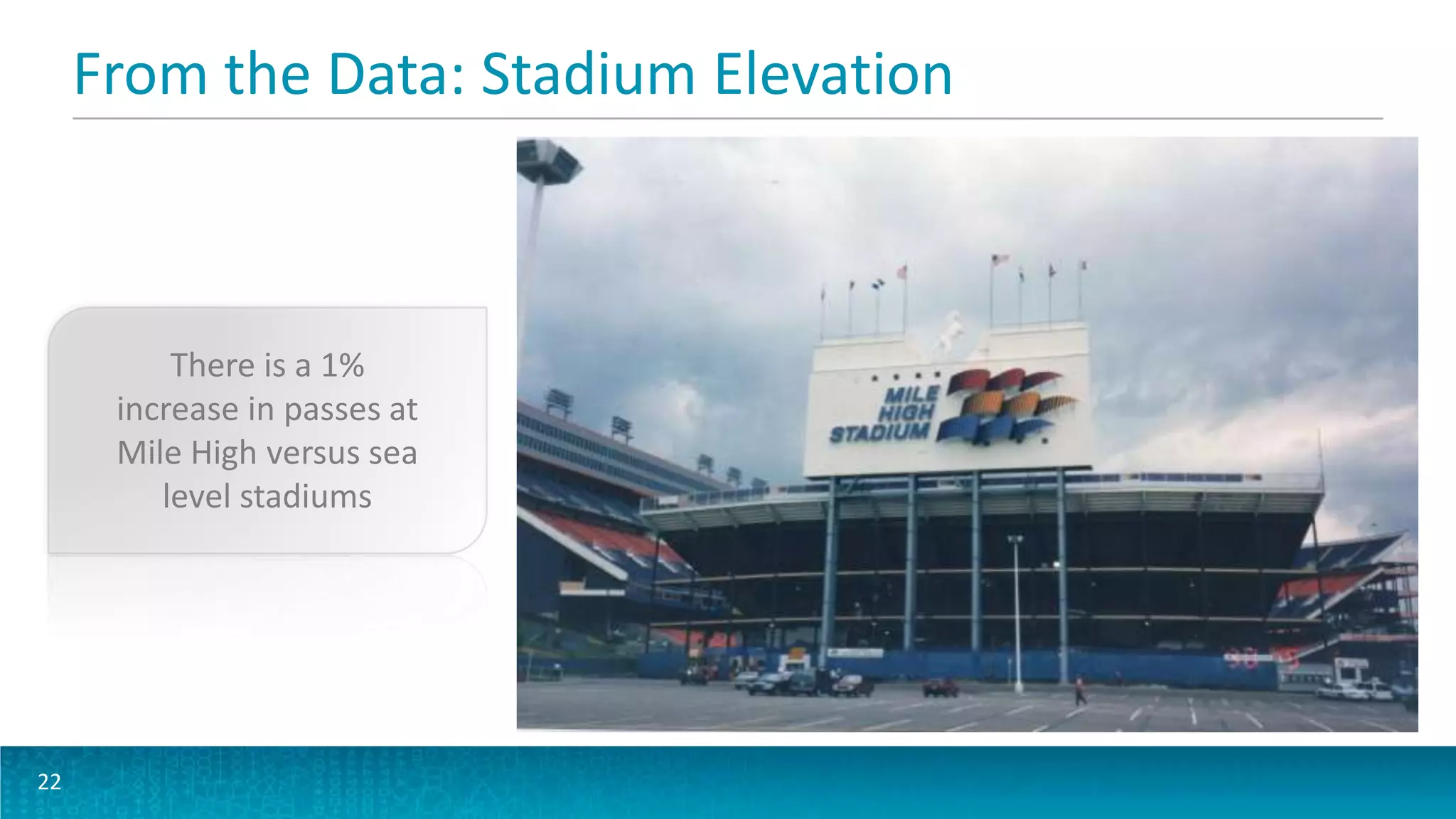 From the Data: Stadium Elevation

There is a 1% increase in passes at Mile High versus sea level stadiums

MILE HIGH STADIUM

22